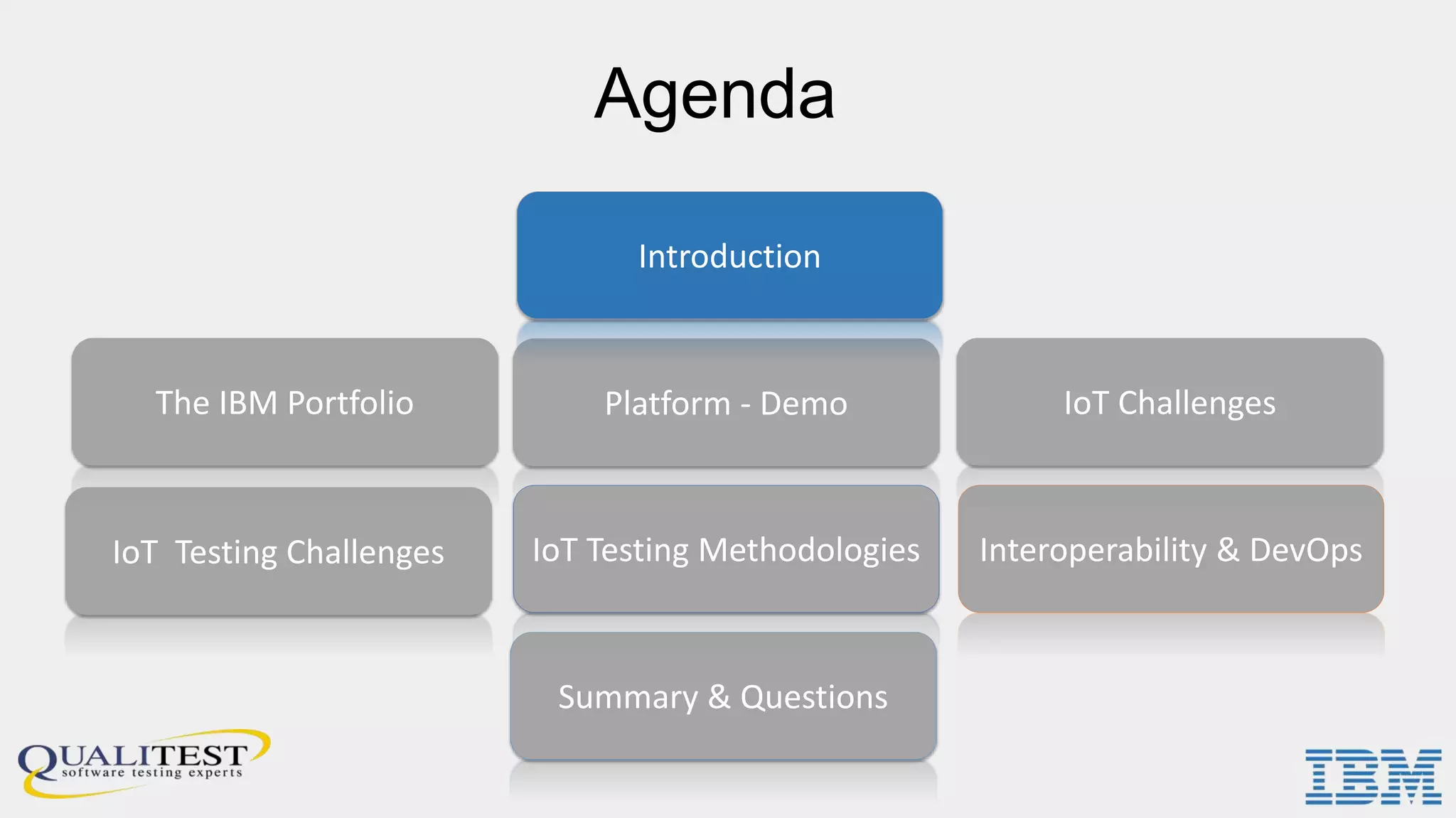 Agenda

Introduction

The IBM Portfolio

Platform - Demo

IoT Challenges

IoT Testing Challenges

IoT Testing Methodologies

Interoperability & DevOps

Summary & Questions

QUALITEST
software testing experts

IBM